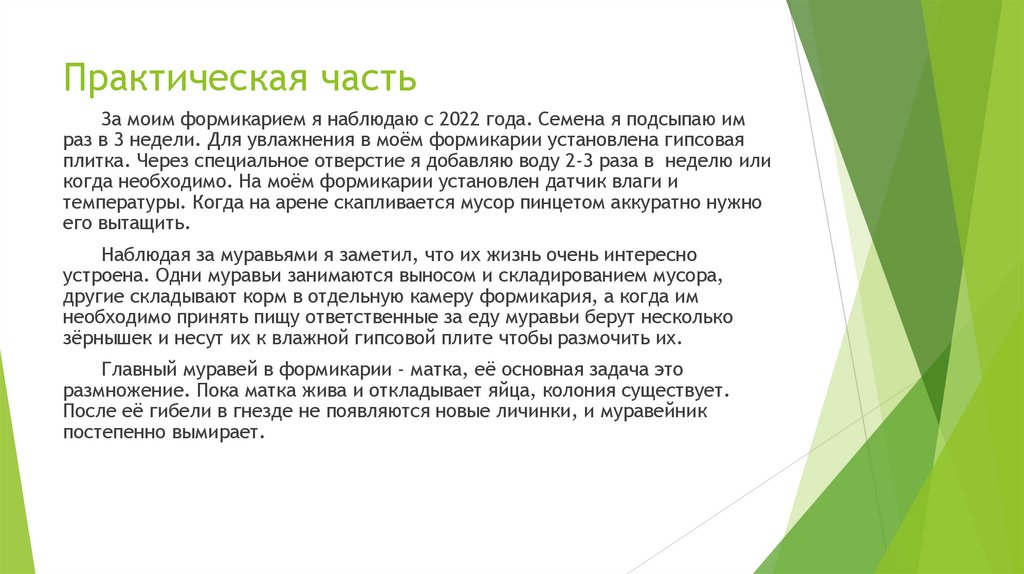 Практическая часть

За моим формикарием я наблюдаю с 2022 года. Семена я подсыпаю им раз в 3 недели. Для увлажнения в моём формикарии установлена гипсовая плитка. Через специальное отверстие я добавляю воду 2-3 раза в  неделю или когда необходимо. На моём формикарии установлен датчик влаги и температуры. Когда на арене скапливается мусор пинцетом аккуратно нужно его вытащить.

Наблюдая за муравьями я заметил, что их жизнь очень интересно устроена. Одни муравьи занимаются выносом и складированием мусора, другие складывают корм в отдельную камеру формикария, а когда им необходимо принять пищу ответственные за еду муравьи берут несколько зёрнышек и несут их к влажной гипсовой плите чтобы размочить их.

Главный муравей в формикарии - матка, её основная задача это размножение. Пока матка жива и откладывает яйца, колония существует. После её гибели в гнезде не появляются новые личинки, и муравейник постепенно вымирает.